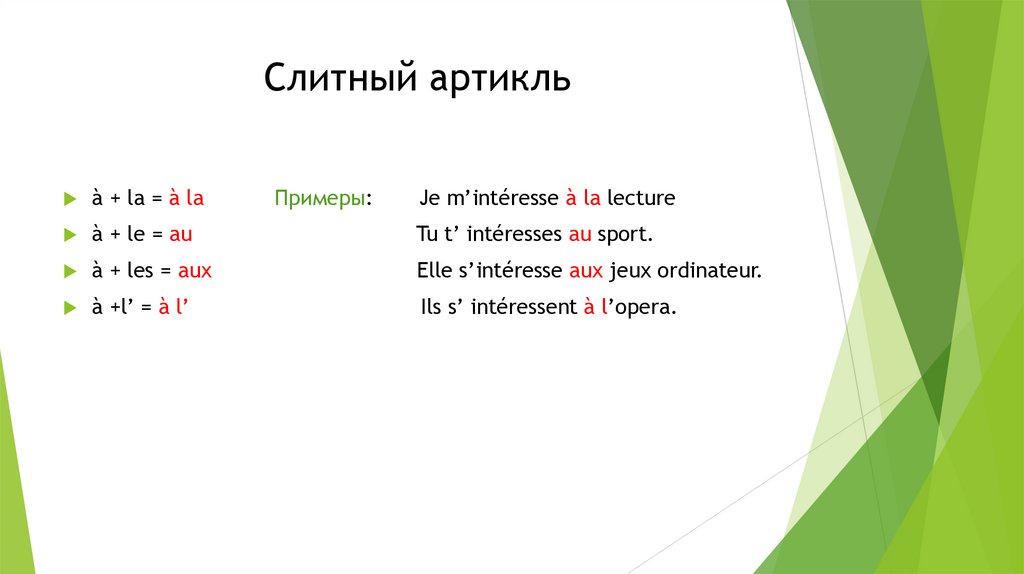 Слитный артикль

à + la = à la Примеры: Je m'intéresse à la lecture

à + le = au Tu t' intéresses au sport.

à + les = aux Elle s'intéresse aux jeux ordinateur.

à +l' = à l' Ils s' intéressent à l'opera.